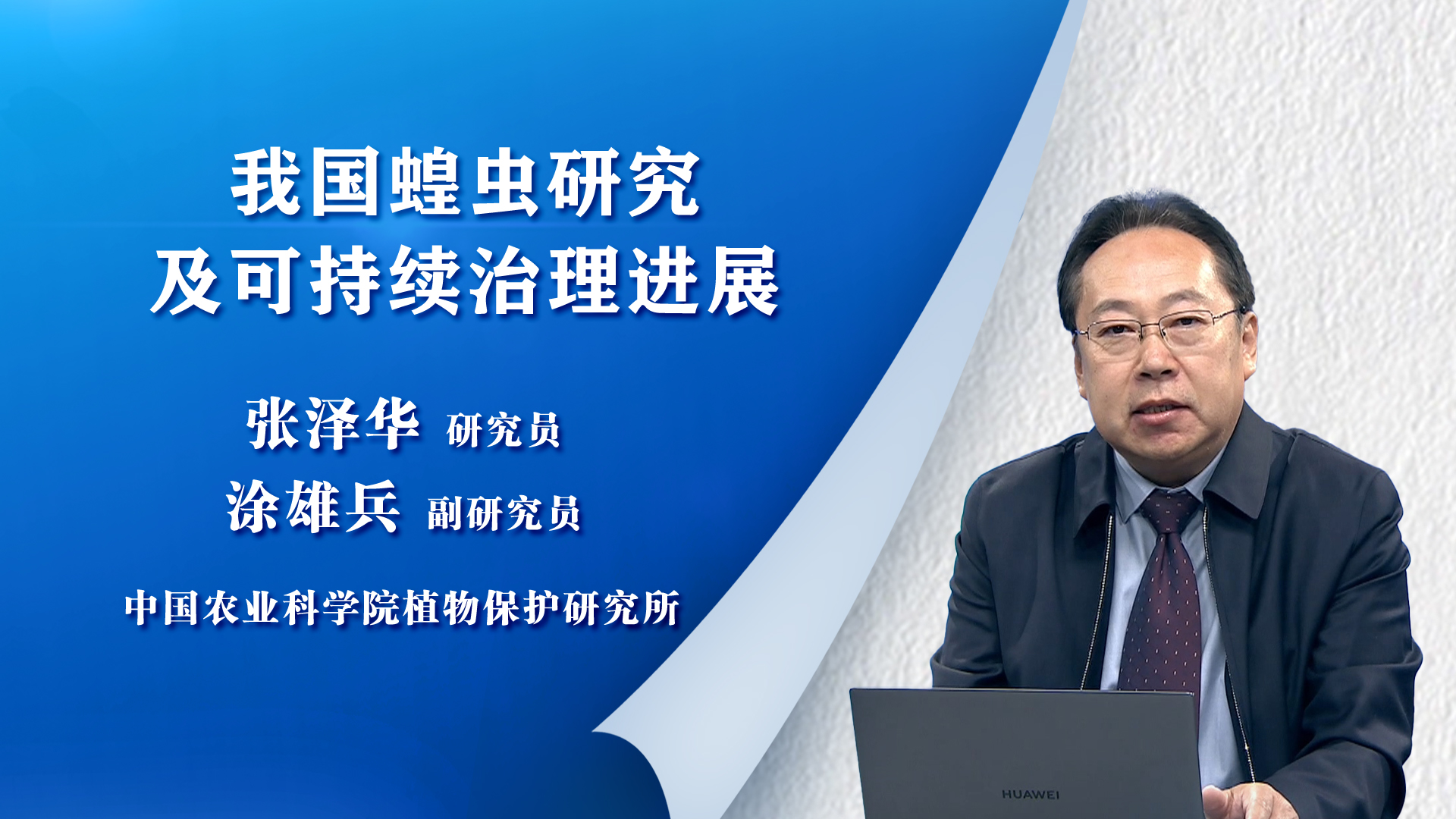 我国蝗虫研究
及可持续治理进展

张泽华 研究员
涂雄兵 副研究员

中国农业科学院植物保护研究所

HUAWEI